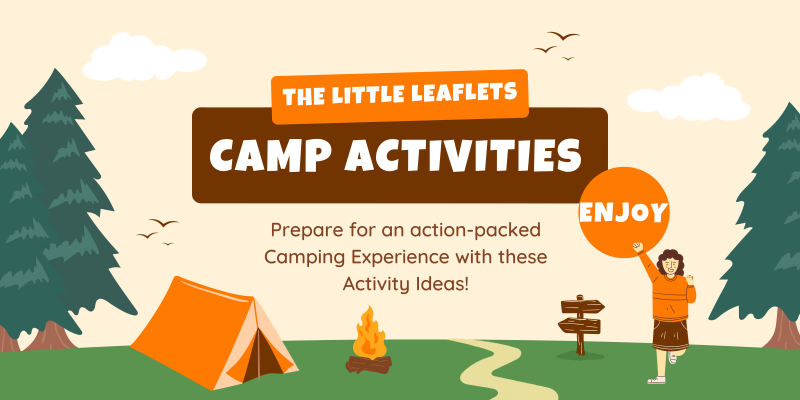 THE LITTLE LEAFLETS

CAMP ACTIVITIES

ENJOY

Prepare for an action-packed Camping Experience with these Activity Ideas!